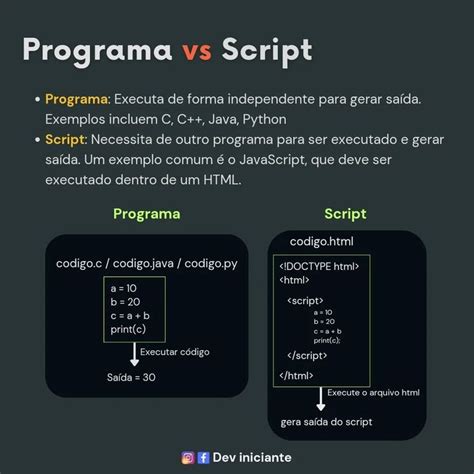 Programa vs Script

• Programa: Executa de forma independente para gerar saída. Exemplos incluem C, C++, Java, Python
• Script: Necessita de outro programa para ser executado e gerar saída. Um exemplo comum é o JavaScript, que deve ser executado dentro de um HTML.

Programa

codigo.c / codigo.java / codigo.py

a = 10
b = 20
c = a + b
print(c)

Executar código

Saída = 30

Script

codigo.html

<!DOCTYPE html>
<html>

<script>
a = 10
b = 20
c = a + b
print(c);
</script>

</html>

Execute o arquivo html

gera saída do script

Dev iniciante